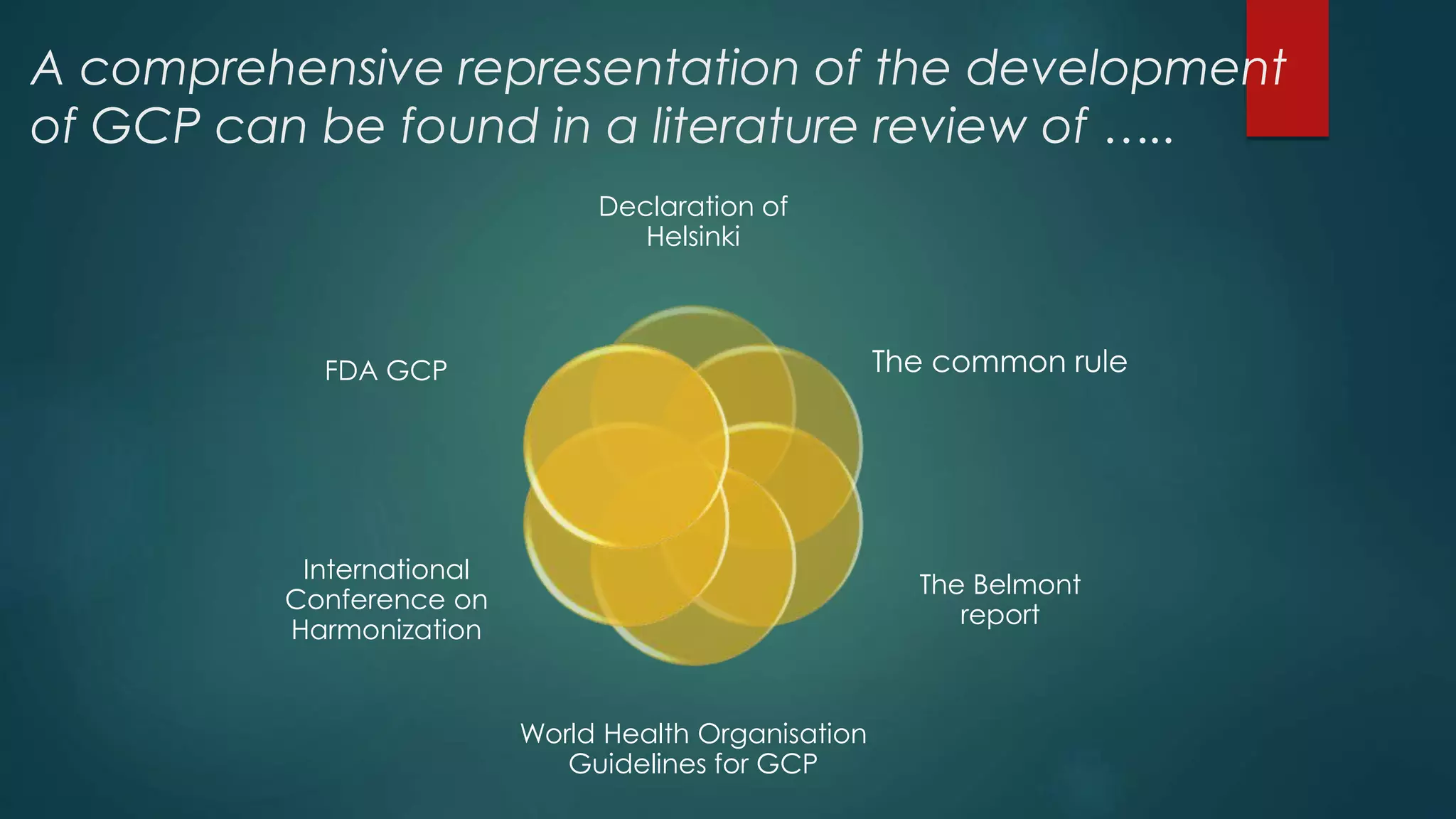 A comprehensive representation of the development of GCP can be found in a literature review of …..

Declaration of Helsinki

The common rule

The Belmont report

World Health Organisation Guidelines for GCP

International Conference on Harmonization

FDA GCP